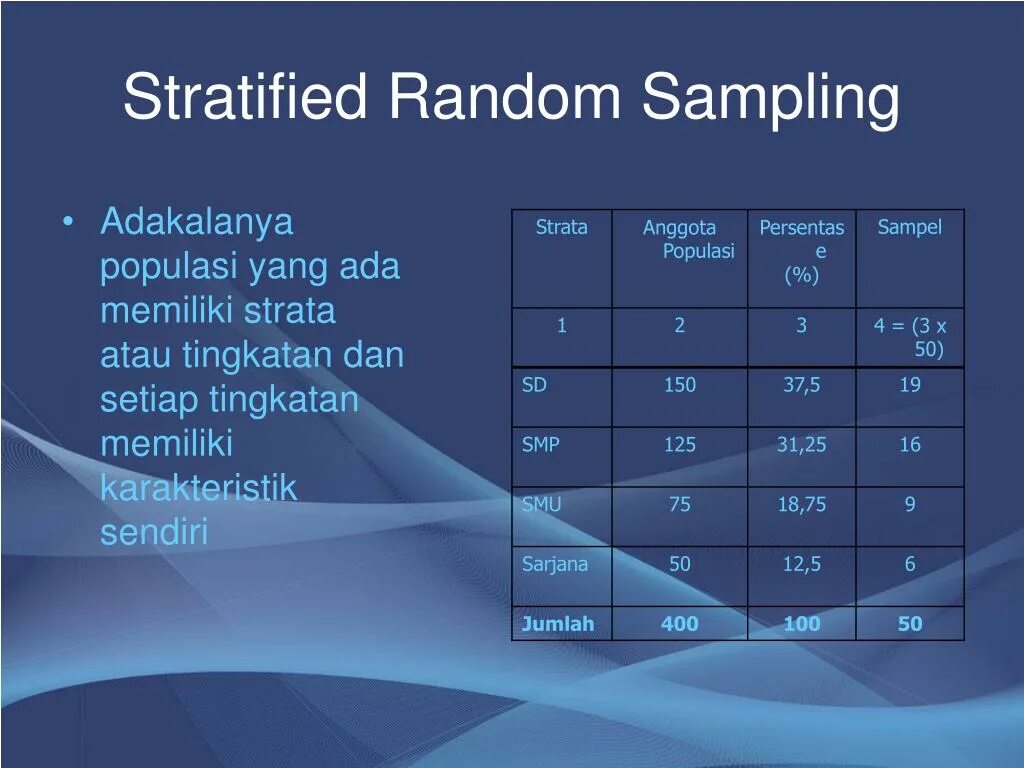 Stratified Random Sampling

• Adakalanya populasi yang ada memiliki strata atau tingkatan dan setiap tingkatan memiliki karakteristik sendiri

| Strata | Anggota Populasi | Persentase (%) | Sampel |
|---|---|---|---|
| 1 | 2 | 3 | 4 = (3 x 50) |
| SD | 150 | 37,5 | 19 |
| SMP | 125 | 31,25 | 16 |
| SMU | 75 | 18,75 | 9 |
| Sarjana | 50 | 12,5 | 6 |
| **Jumlah** | **400** | **100** | **50** |